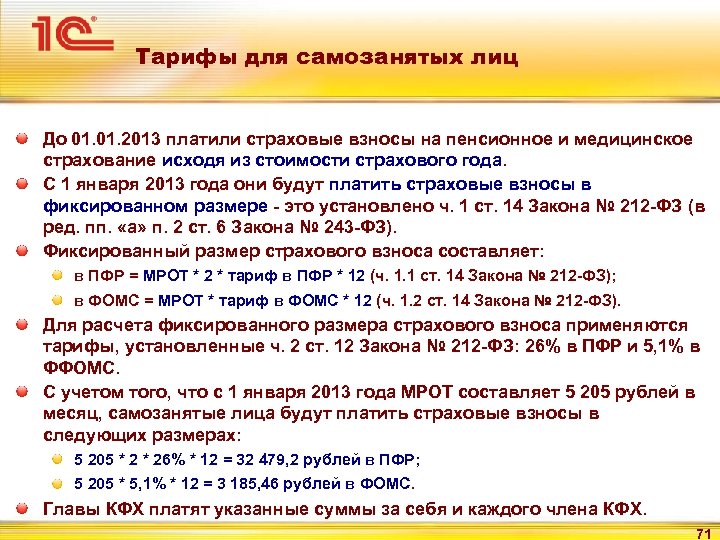 1С

Тарифы для самозанятых лиц

До 01.01.2013 платили страховые взносы на пенсионное и медицинское страхование исходя из стоимости страхового года.

С 1 января 2013 года они будут платить страховые взносы в фиксированном размере - это установлено ч. 1 ст. 14 Закона № 212-ФЗ (в ред. пп. «а» п. 2 ст. 6 Закона № 243-ФЗ).

Фиксированный размер страхового взноса составляет:

в ПФР = МРОТ * 2 * тариф в ПФР * 12 (ч. 1.1 ст. 14 Закона № 212-ФЗ);

в ФОМС = МРОТ * тариф в ФОМС * 12 (ч. 1.2 ст. 14 Закона № 212-ФЗ).

Для расчета фиксированного размера страхового взноса применяются тарифы, установленные ч. 2 ст. 12 Закона № 212-ФЗ: 26% в ПФР и 5,1% в ФФОМС.

С учетом того, что с 1 января 2013 года МРОТ составляет 5 205 рублей в месяц, самозанятые лица будут платить страховые взносы в следующих размерах:

5 205 * 2 * 26% * 12 = 32 479,2 рублей в ПФР;

5 205 * 5,1% * 12 = 3 185,46 рублей в ФОМС.

Главы КФХ платят указанные суммы за себя и каждого члена КФХ.

71